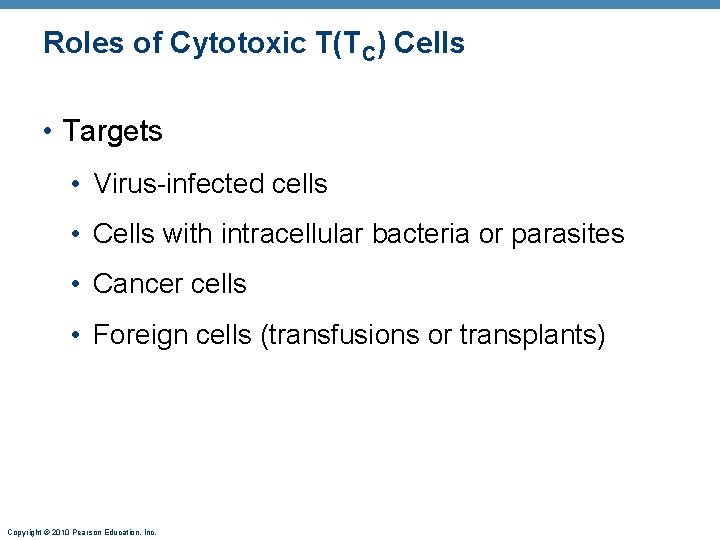 Roles of Cytotoxic T($T_C$) Cells

• Targets

• Virus-infected cells

• Cells with intracellular bacteria or parasites

• Cancer cells

• Foreign cells (transfusions or transplants)

Copyright © 2010 Pearson Education, Inc.